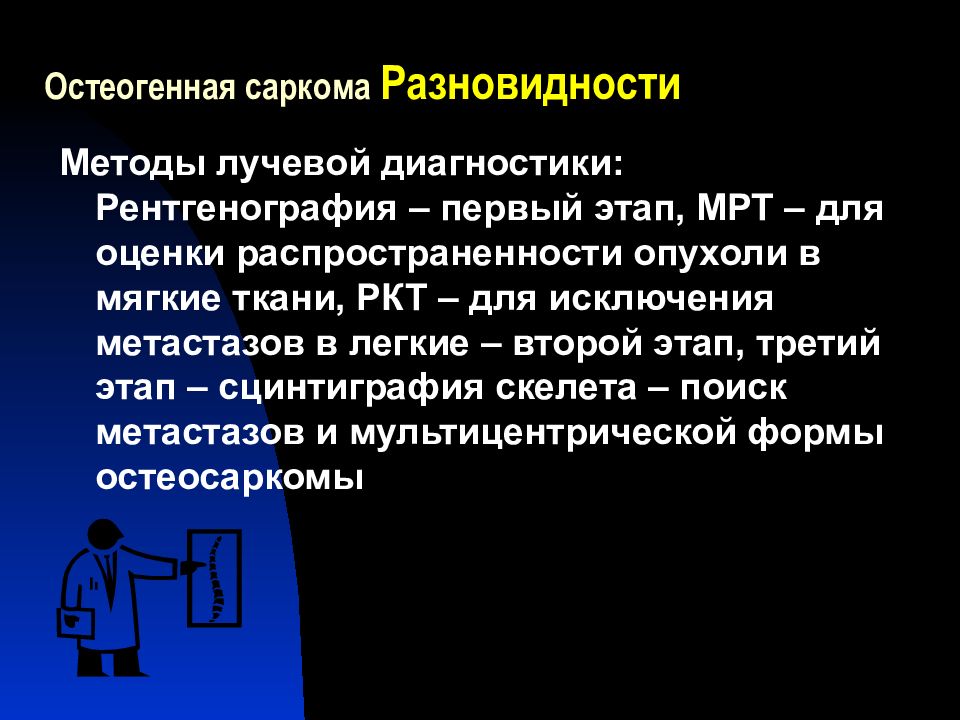 Остеогенная саркома Разновидности

Методы лучевой диагностики: Рентгенография – первый этап, МРТ – для оценки распространенности опухоли в мягкие ткани, РКТ – для исключения метастазов в легкие – второй этап, третий этап – сцинтиграфия скелета – поиск метастазов и мультицентрической формы остеосаркомы